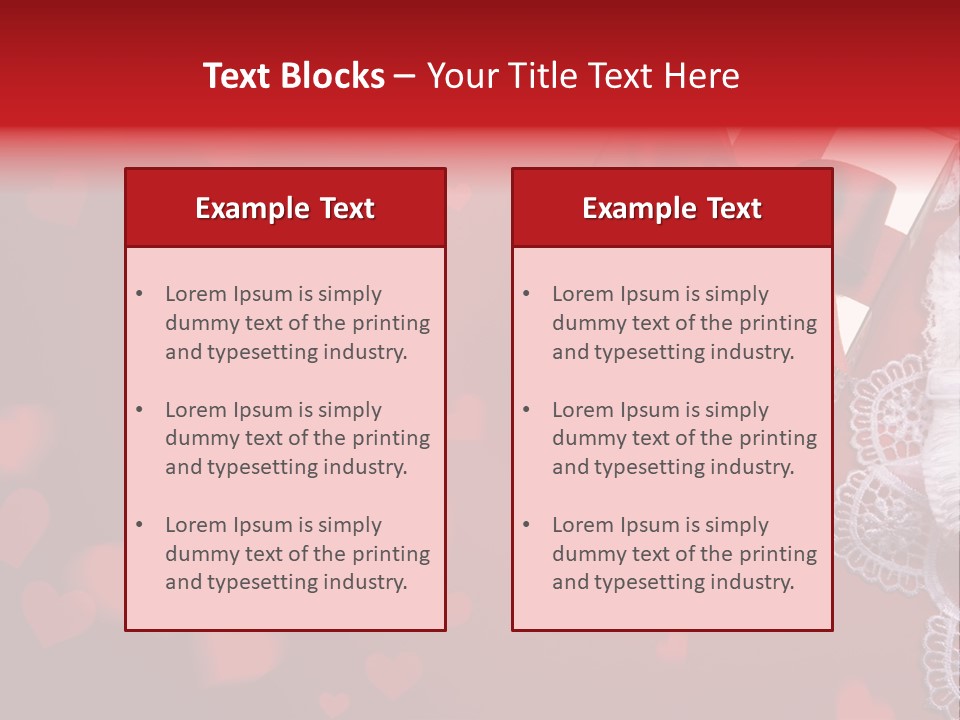 Text Blocks – Your Title Text Here

Example Text

• Lorem Ipsum is simply dummy text of the printing and typesetting industry.

• Lorem Ipsum is simply dummy text of the printing and typesetting industry.

• Lorem Ipsum is simply dummy text of the printing and typesetting industry.

Example Text

• Lorem Ipsum is simply dummy text of the printing and typesetting industry.

• Lorem Ipsum is simply dummy text of the printing and typesetting industry.

• Lorem Ipsum is simply dummy text of the printing and typesetting industry.